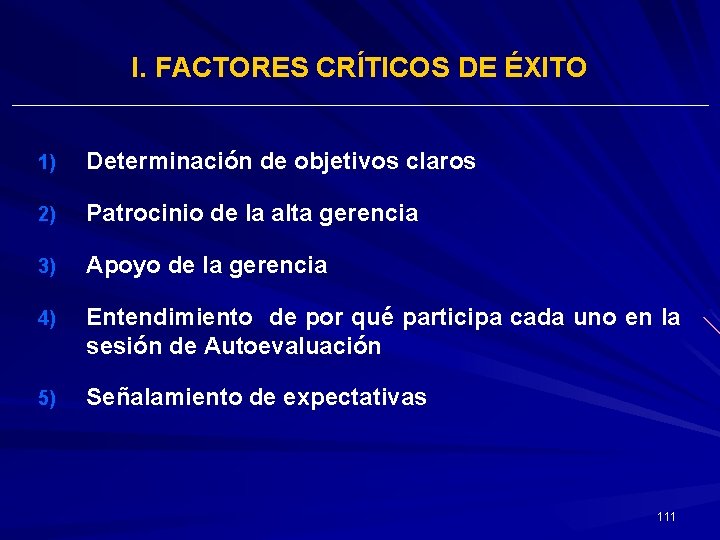 I. FACTORES CRÍTICOS DE ÉXITO

1) Determinación de objetivos claros

2) Patrocinio de la alta gerencia

3) Apoyo de la gerencia

4) Entendimiento de por qué participa cada uno en la sesión de Autoevaluación

5) Señalamiento de expectativas

111